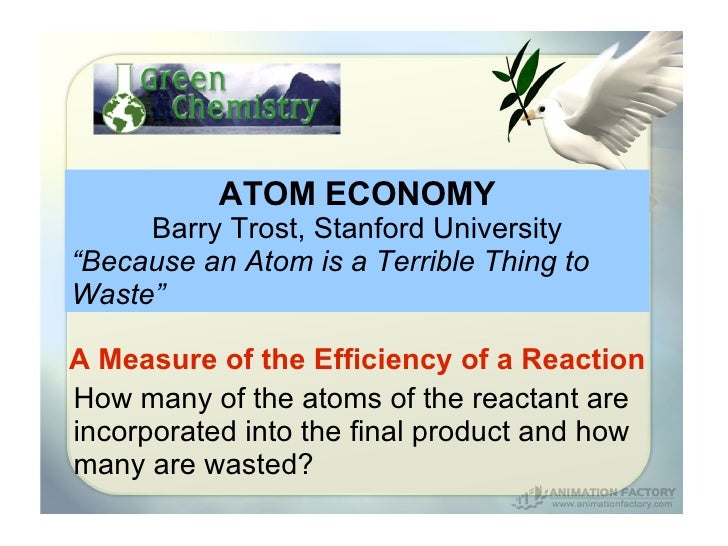 Green Chemistry

ATOM ECONOMY
Barry Trost, Stanford University
“Because an Atom is a Terrible Thing to Waste”

A Measure of the Efficiency of a Reaction
How many of the atoms of the reactant are incorporated into the final product and how many are wasted?

ANIMATION FACTORY
www.animationfactory.com